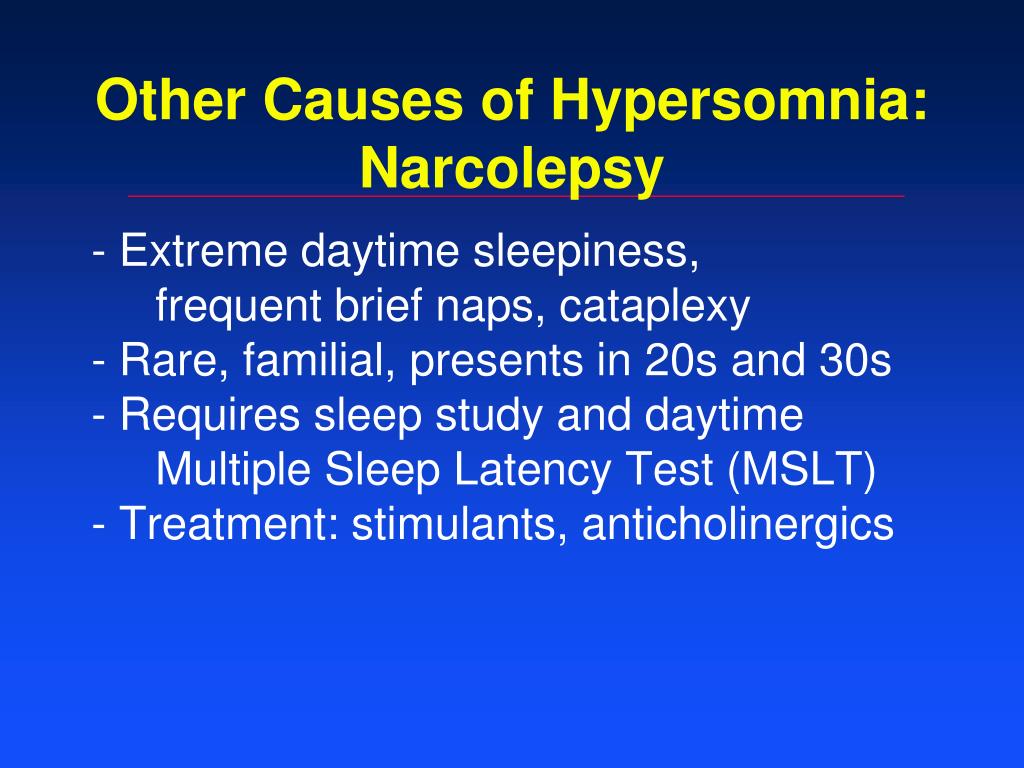 Other Causes of Hypersomnia: Narcolepsy

- Extreme daytime sleepiness, frequent brief naps, cataplexy
- Rare, familial, presents in 20s and 30s
- Requires sleep study and daytime Multiple Sleep Latency Test (MSLT)
- Treatment: stimulants, anticholinergics